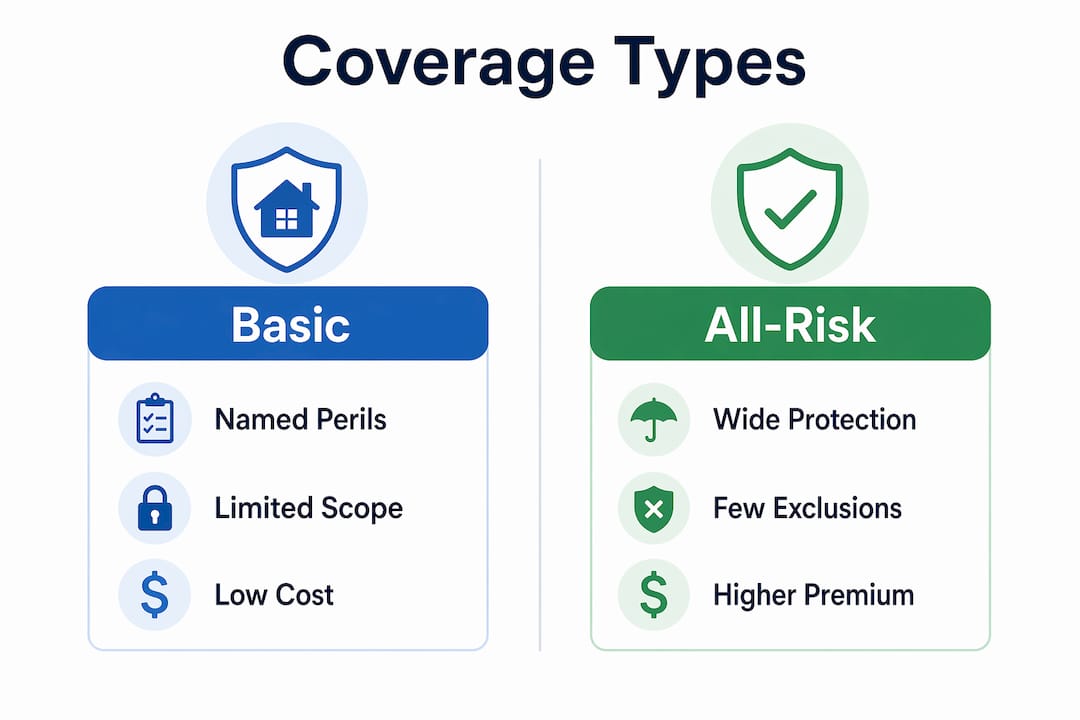 Coverage Types

Basic

Named Perils

Limited Scope

$ Low Cost

All-Risk

Wide Protection

Few Exclusions

$ Higher Premium